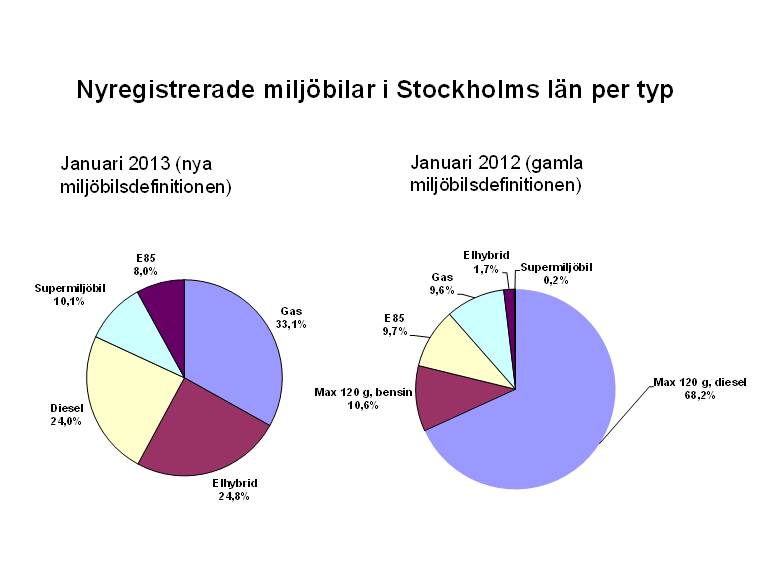 Nyregistrerade miljöbilar i Stockholms län per typ

Januari 2013 (nya miljöbilsdefinitionen)

E85
8,0%

Supermiljöbil
10,1%

Gas
33,1%

Diesel
24,0%

Elhybrid
24,8%

Januari 2012 (gamla miljöbilsdefinitionen)

Elhybrid
1,7%

Supermiljöbil
0,2%

Gas
9,6%

E85
9,7%

Max 120 g, bensin
10,6%

Max 120 g, diesel
68,2%